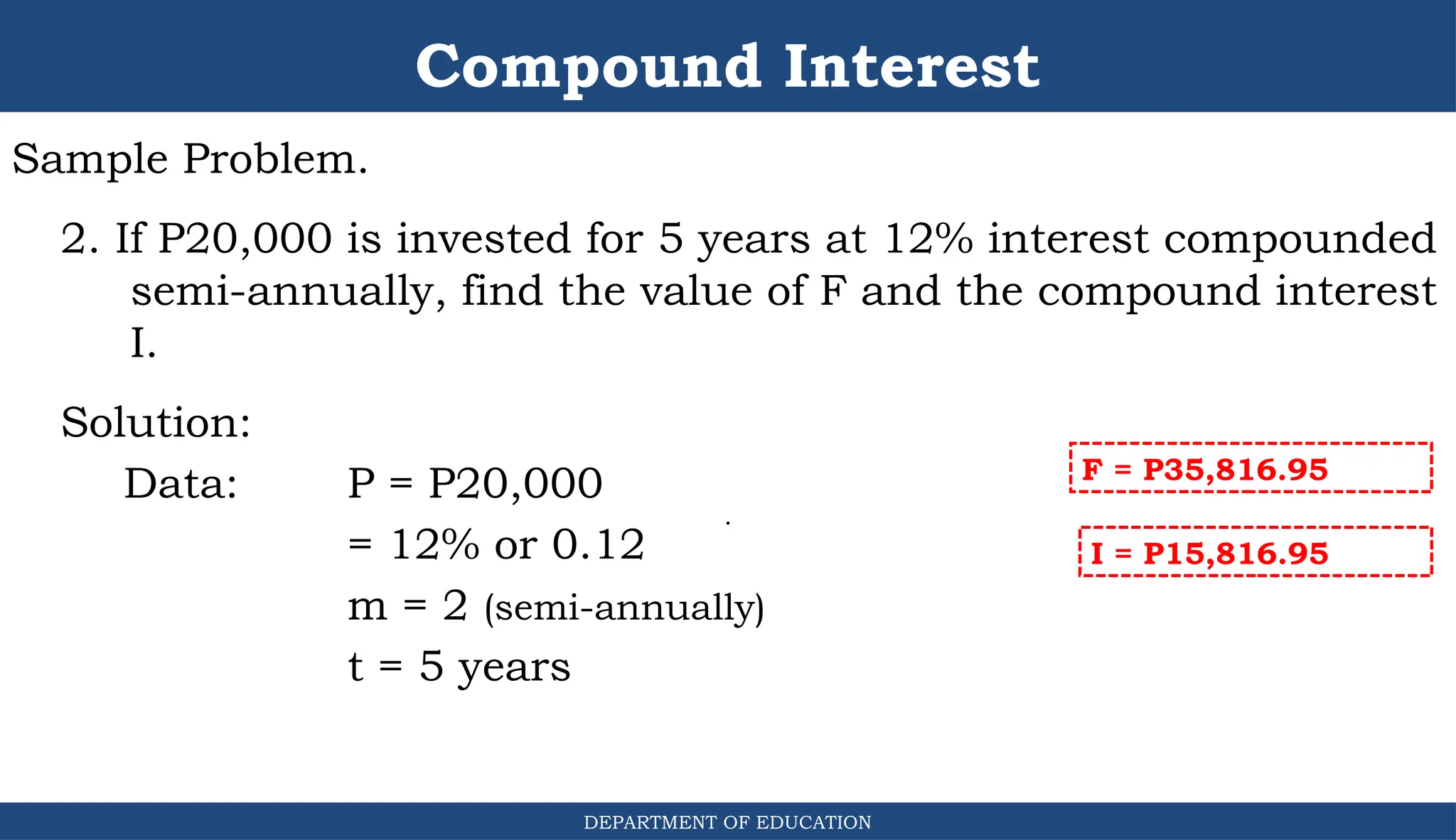 Compound Interest

Sample Problem.

2. If P20,000 is invested for 5 years at 12% interest compounded semi-annually, find the value of F and the compound interest I.

Solution:

Data: P = P20,000

= 12% or 0.12

m = 2 (semi-annually)

t = 5 years

F = P35,816.95

I = P15,816.95

DEPARTMENT OF EDUCATION